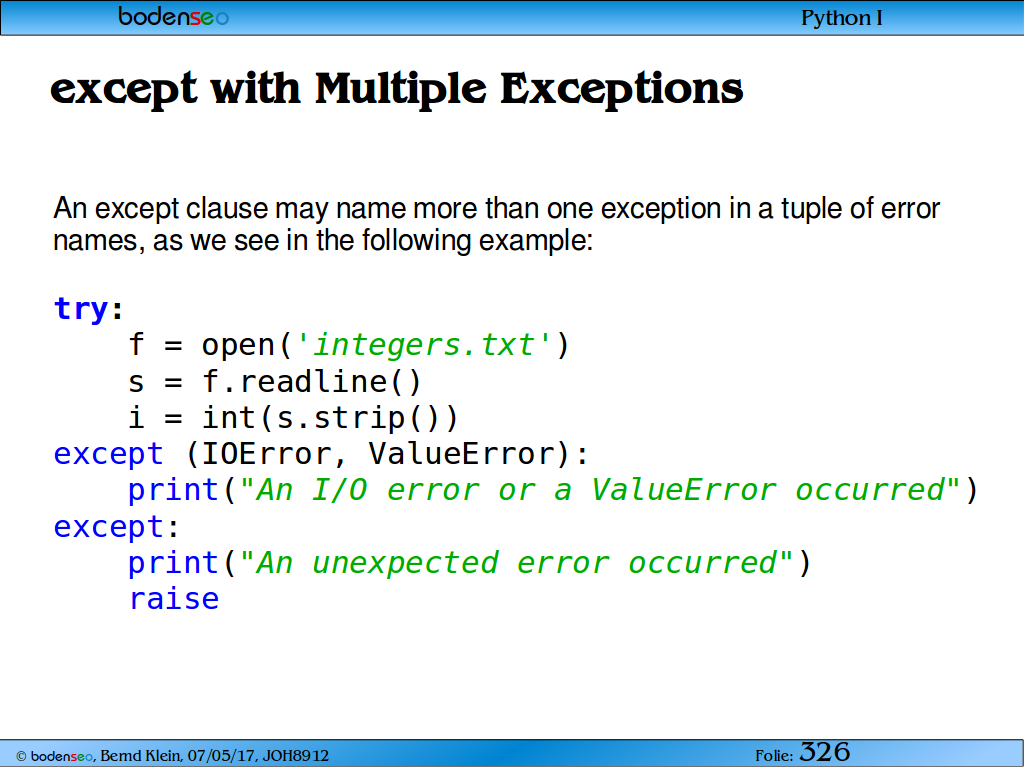 bodenseo

Python I

except with Multiple Exceptions

An except clause may name more than one exception in a tuple of error names, as we see in the following example:

try:
    f = open('integers.txt')
    s = f.readline()
    i = int(s.strip())
except (IOError, ValueError):
    print("An I/O error or a ValueError occurred")
except:
    print("An unexpected error occurred")
    raise

© bodenseo, Bernd Klein, 07/05/17, JOH8912

Folie: 326